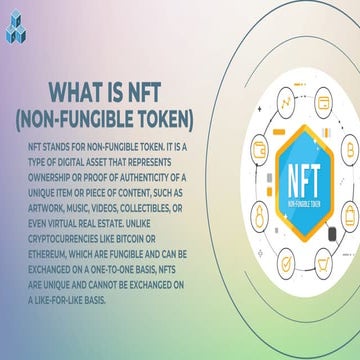 WHAT IS NFT
(NON-FUNGIBLE TOKEN)

NFT STANDS FOR NON-FUNGIBLE TOKEN. IT IS A TYPE OF DIGITAL ASSET THAT REPRESENTS OWNERSHIP OR PROOF OF AUTHENTICITY OF A UNIQUE ITEM OR PIECE OF CONTENT, SUCH AS ARTWORK, MUSIC, VIDEOS, COLLECTIBLES, OR EVEN VIRTUAL REAL ESTATE. UNLIKE CRYPTOCURRENCIES LIKE BITCOIN OR ETHEREUM, WHICH ARE FUNGIBLE AND CAN BE EXCHANGED ON A ONE-TO-ONE BASIS, NFTS ARE UNIQUE AND CANNOT BE EXCHANGED ON A LIKE-FOR-LIKE BASIS.

NFT
NON-FUNGIBLE TOKEN